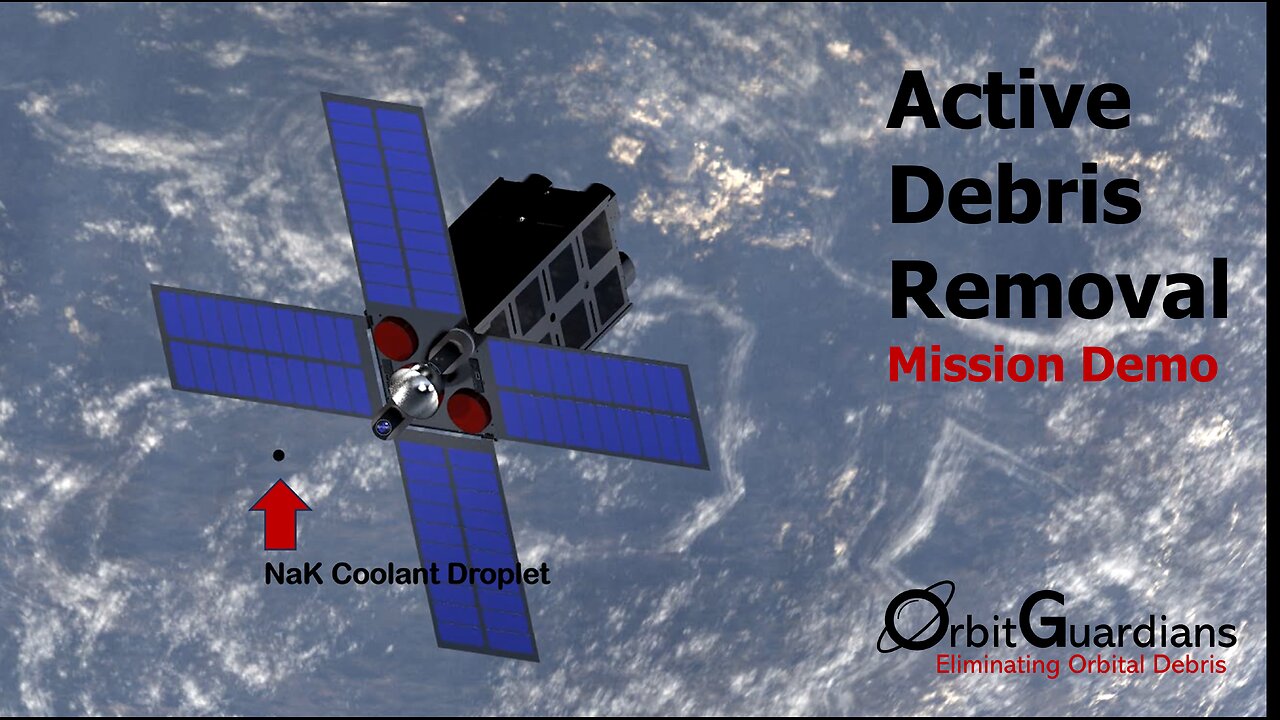 Active Debris Removal

Mission Demo

NaK Coolant Droplet

OrbitGuardians
Eliminating Orbital Debris